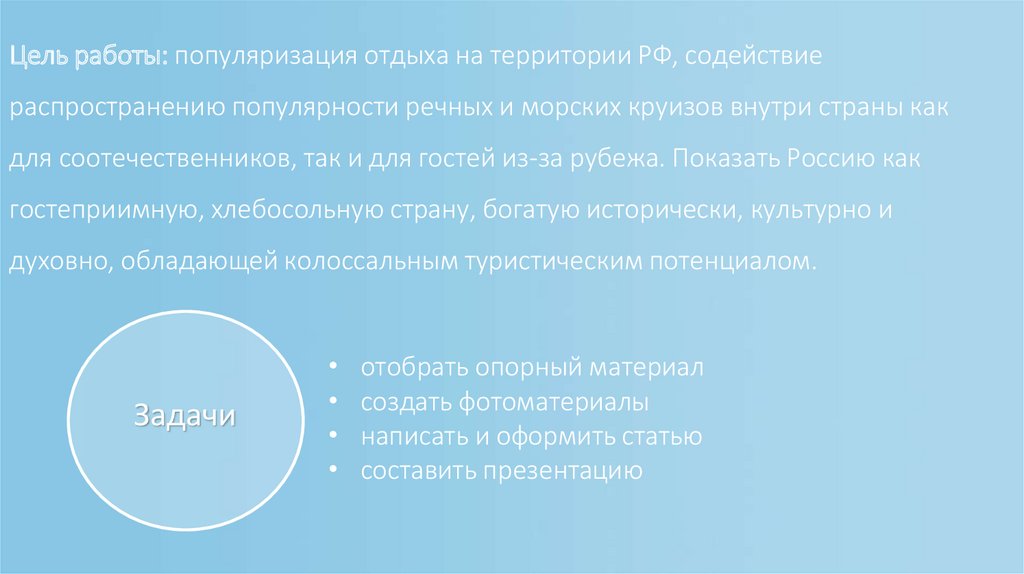 Цель работы: популяризация отдыха на территории РФ, содействие распространению популярности речных и морских круизов внутри страны как для соотечественников, так и для гостей из-за рубежа. Показать Россию как гостеприимную, хлебосольную страну, богатую исторически, культурно и духовно, обладающей колоссальным туристическим потенциалом.

Задачи

• отобрать опорный материал
• создать фотоматериалы
• написать и оформить статью
• составить презентацию